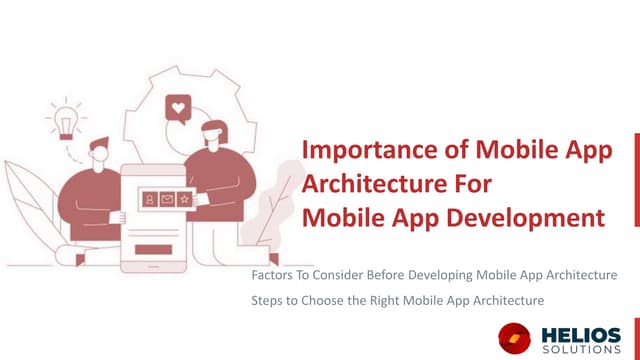 Importance of Mobile App Architecture For Mobile App Development

Factors To Consider Before Developing Mobile App Architecture

Steps to Choose the Right Mobile App Architecture

HELIOS SOLUTIONS